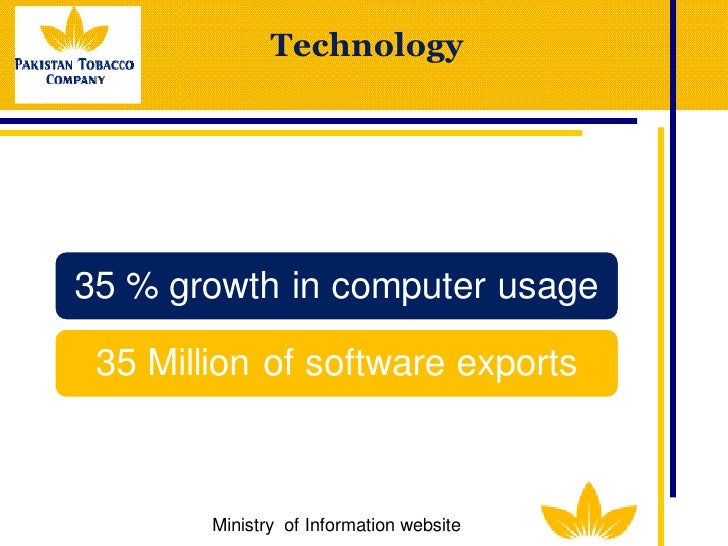 PAKISTAN TOBACCO COMPANY

Technology

35 % growth in computer usage

35 Million of software exports

Ministry of Information website